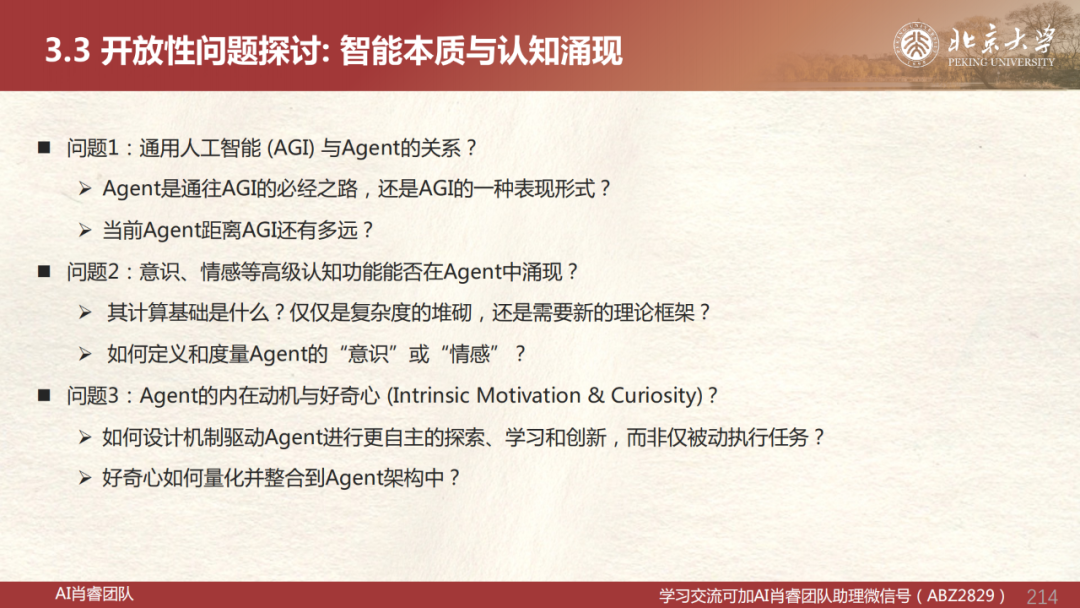 3.3 开放性问题探讨: 智能本质与认知涌现

北京大学
PEKING UNIVERSITY

■ 问题1：通用人工智能 (AGI) 与Agent的关系？

➢ Agent是通往AGI的必经之路，还是AGI的一种表现形式？

➢ 当前Agent距离AGI还有多远？

■ 问题2：意识、情感等高级认知功能能否在Agent中涌现？

➢ 其计算基础是什么？仅仅是复杂度的堆砌，还是需要新的理论框架？

➢ 如何定义和度量Agent的“意识”或“情感”？

■ 问题3：Agent的内在动机与好奇心 (Intrinsic Motivation & Curiosity)？

➢ 如何设计机制驱动Agent进行更自主的探索、学习和创新，而非仅被动执行任务？

➢ 好奇心如何量化并整合到Agent架构中？

AI肖睿团队

学习交流可加AI肖睿团队助理微信号（ABZ2829） 214